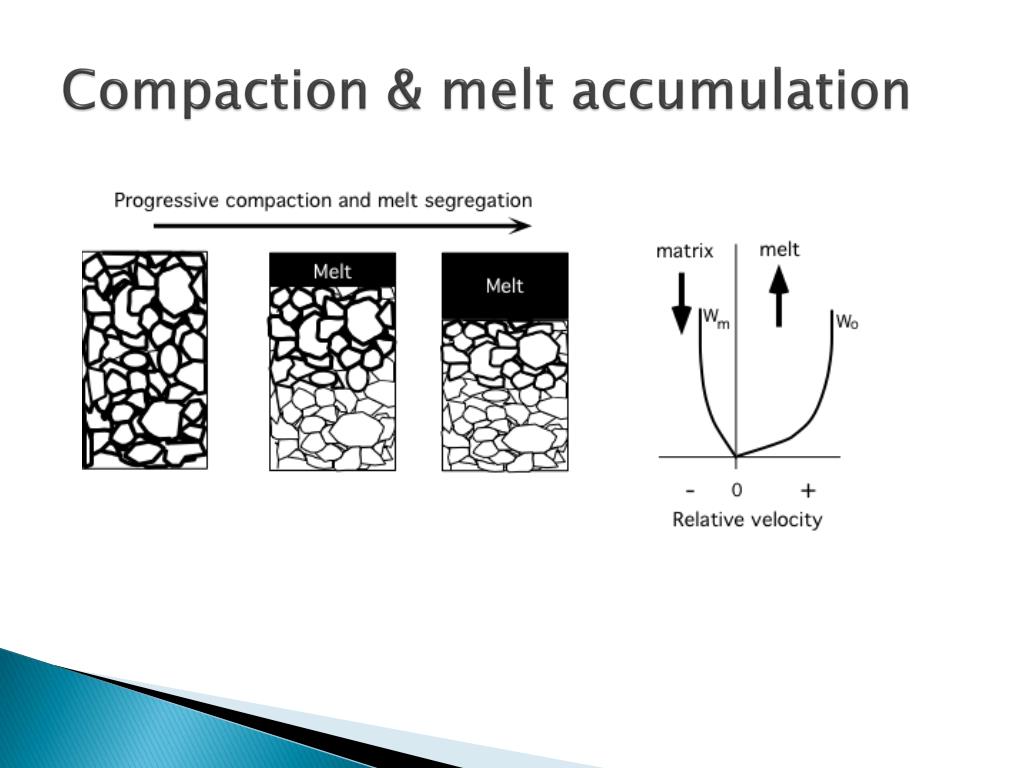 Compaction & melt accumulation

Progressive compaction and melt segregation

Melt

Melt

matrix

melt

$W_m$

$W_o$

- 0 +

Relative velocity